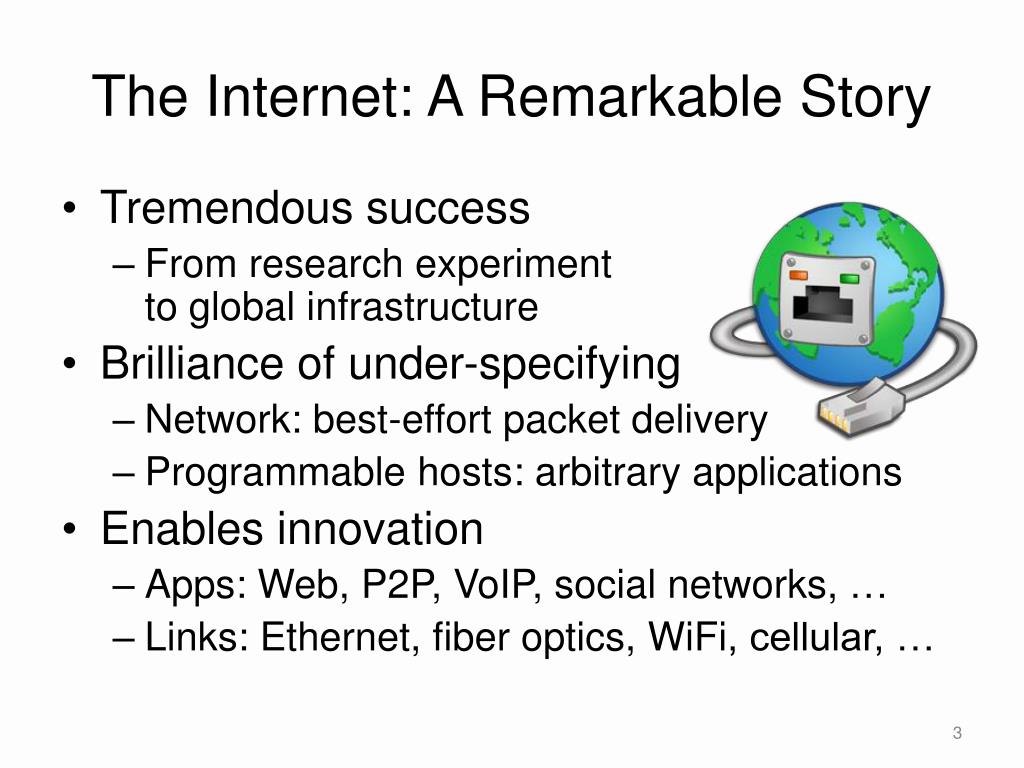 The Internet: A Remarkable Story

• Tremendous success
– From research experiment to global infrastructure
• Brilliance of under-specifying
– Network: best-effort packet delivery
– Programmable hosts: arbitrary applications
• Enables innovation
– Apps: Web, P2P, VoIP, social networks, …
– Links: Ethernet, fiber optics, WiFi, cellular, …

3